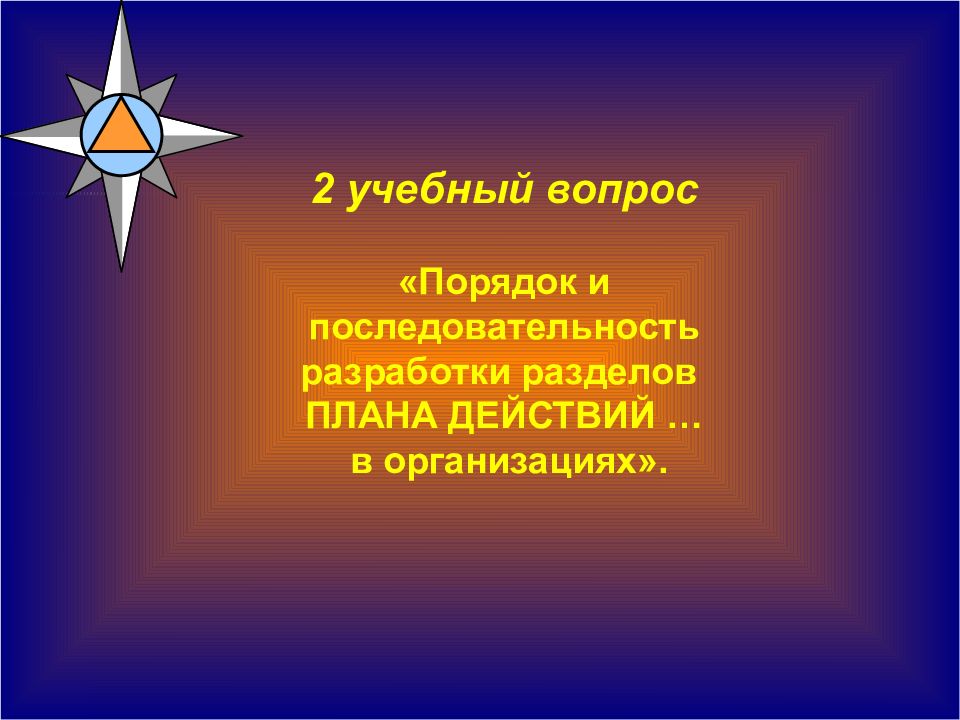 2 учебный вопрос

«Порядок и последовательность разработки разделов ПЛАНА ДЕЙСТВИЙ … в организациях».